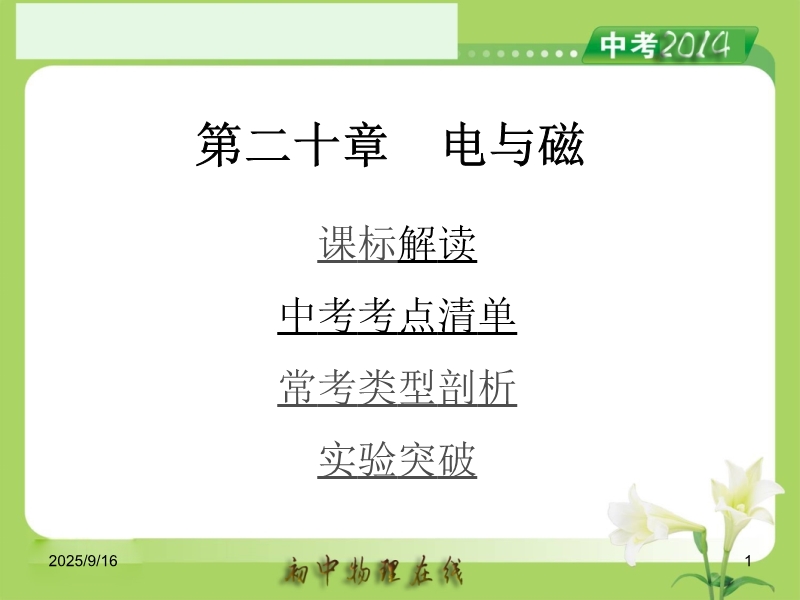 中考2014

第二十章　电与磁

课标解读

中考考点清单

常考类型剖析

实验突破

2025/9/16

初中物理在线

1